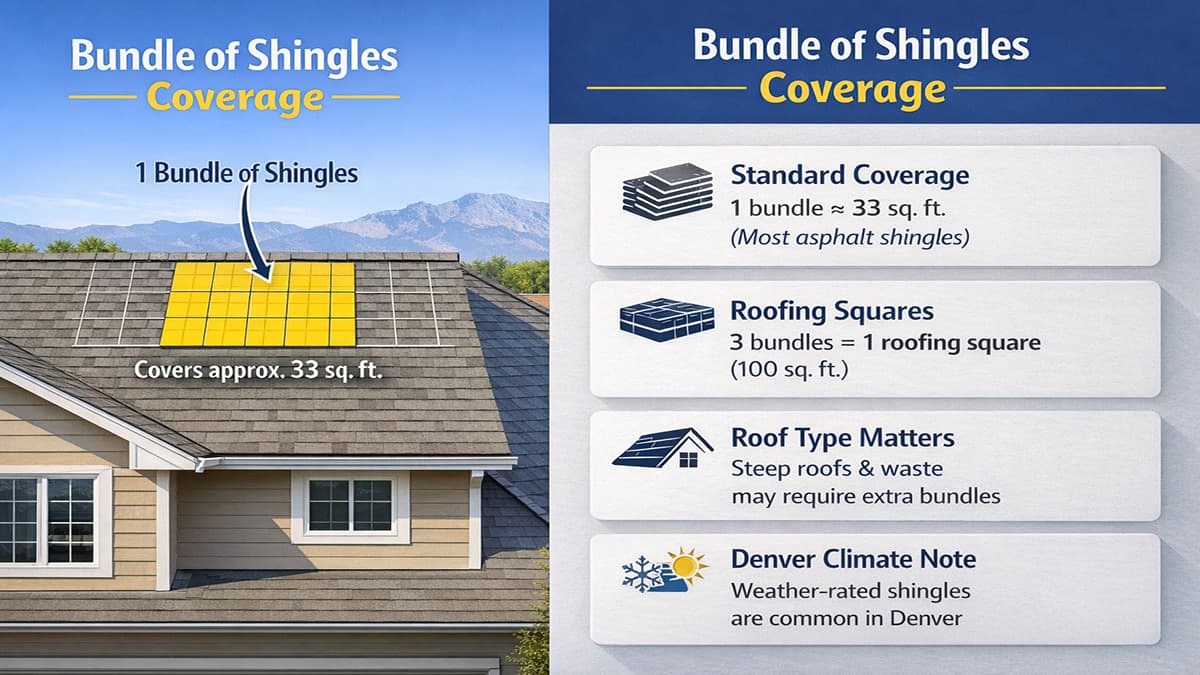 Bundle of Shingles
Coverage

1 Bundle of Shingles

Covers approx. 33 sq. ft.

Bundle of Shingles
Coverage

Standard Coverage
1 bundle ≈ 33 sq. ft.
(Most asphalt shingles)

Roofing Squares
3 bundles = 1 roofing square
(100 sq. ft.)

Roof Type Matters
Steep roofs & waste may require extra bundles

Denver Climate Note
Weather-rated shingles are common in Denver